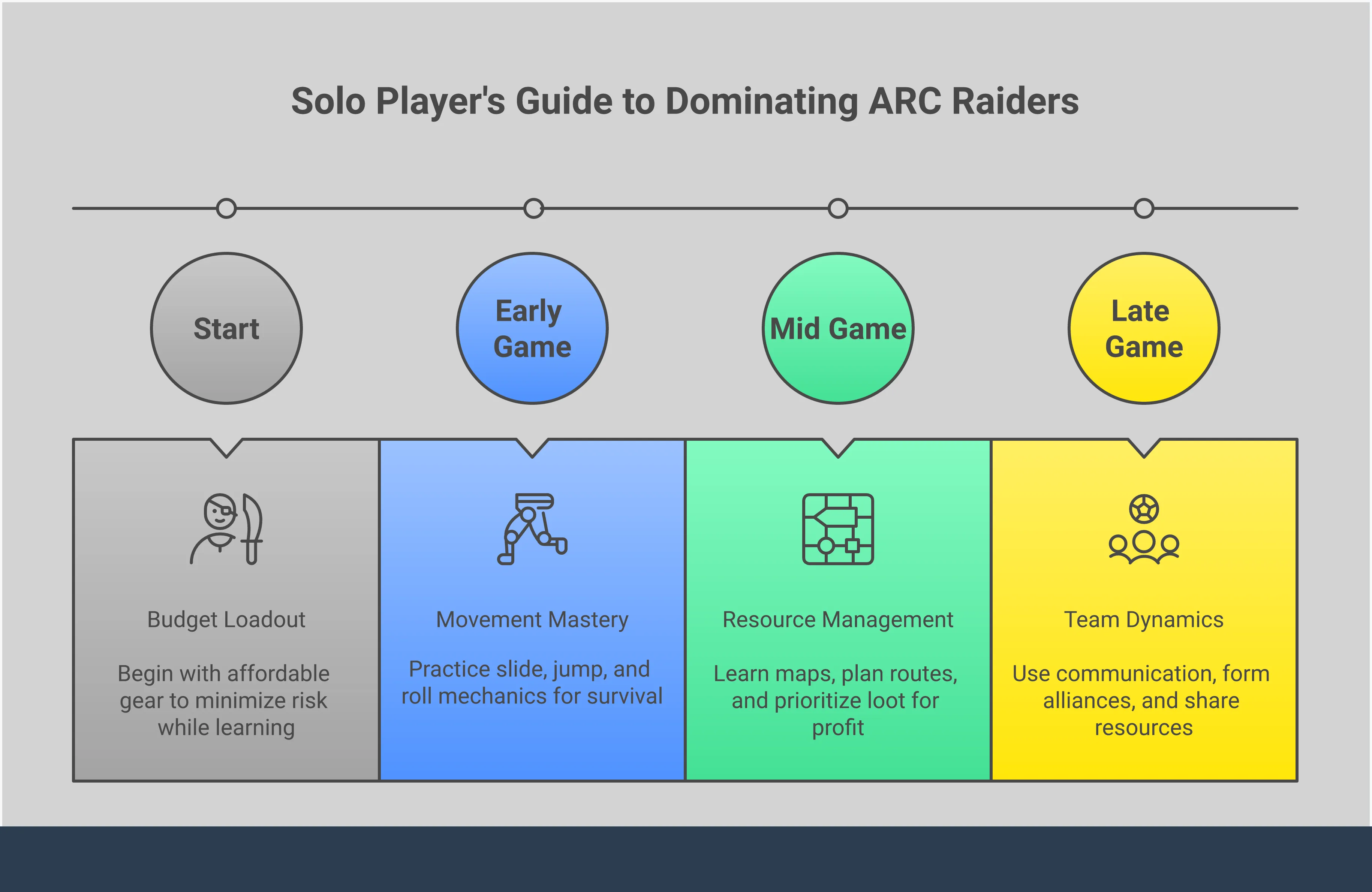 Solo Player's Guide to Dominating ARC Raiders

Start

Early Game

Mid Game

Late Game

Budget Loadout

Begin with affordable gear to minimize risk while learning

Movement Mastery

Practice slide, jump, and roll mechanics for survival

Resource Management

Learn maps, plan routes, and prioritize loot for profit

Team Dynamics

Use communication, form alliances, and share resources